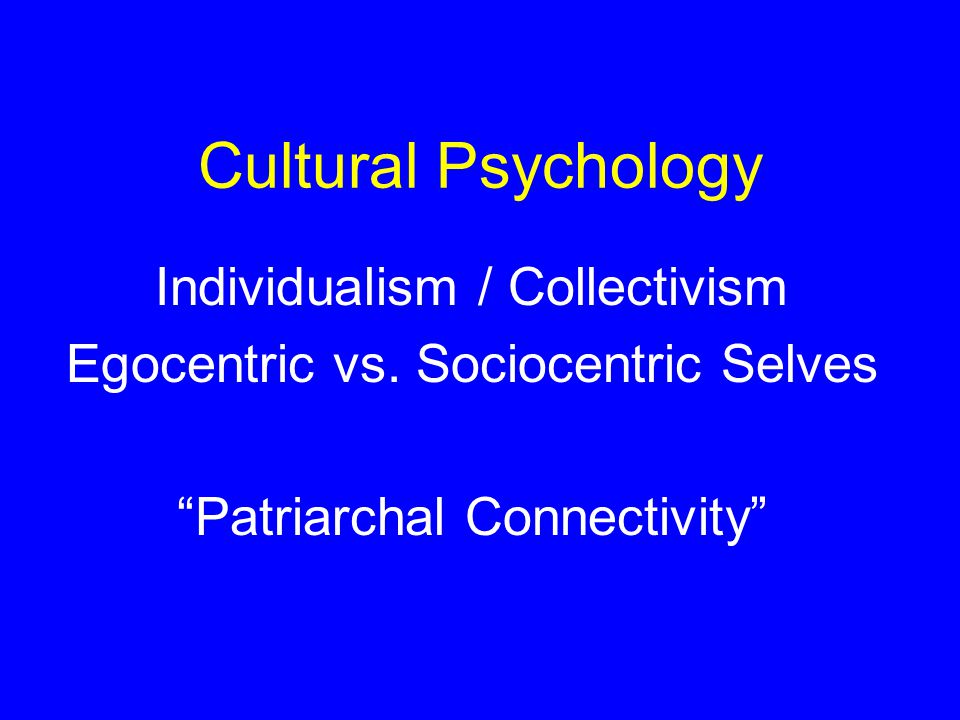 Cultural Psychology

Individualism / Collectivism
Egocentric vs. Sociocentric Selves

“Patriarchal Connectivity”